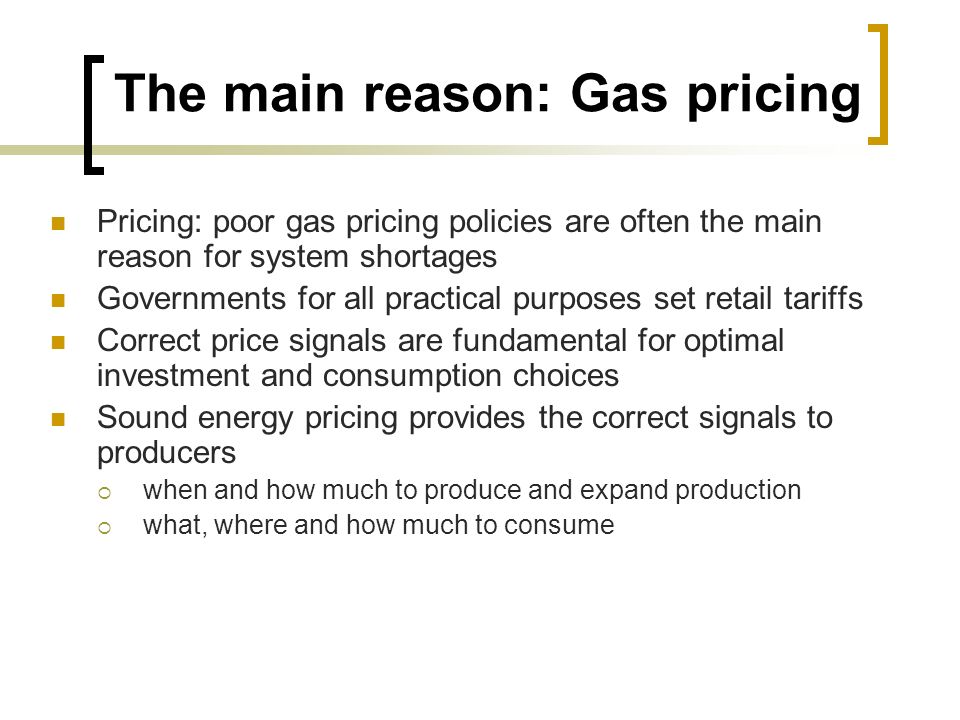 The main reason: Gas pricing

- Pricing: poor gas pricing policies are often the main reason for system shortages
- Governments for all practical purposes set retail tariffs
- Correct price signals are fundamental for optimal investment and consumption choices
- Sound energy pricing provides the correct signals to producers
  - when and how much to produce and expand production
  - what, where and how much to consume